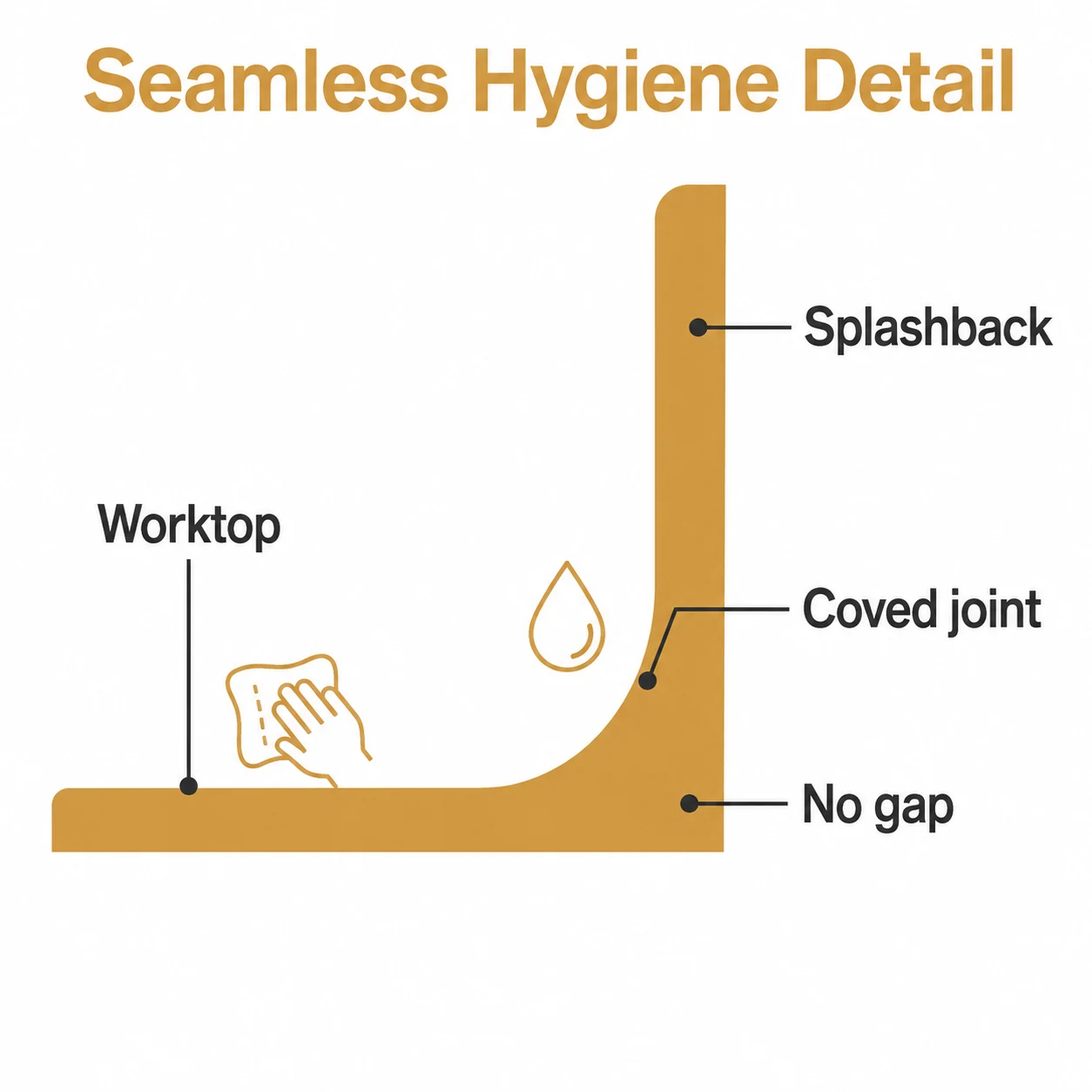 Seamless Hygiene Detail

Splashback

Worktop

Coved joint

No gap